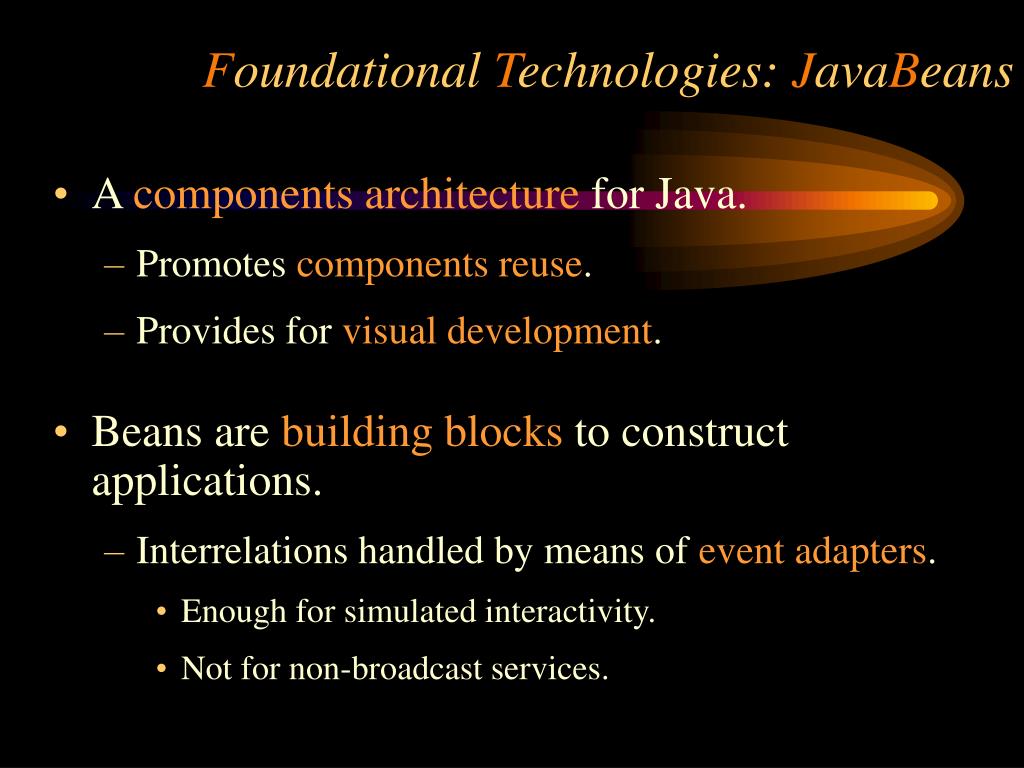 Foundational Technologies: JavaBeans

• A components architecture for Java.
– Promotes components reuse.
– Provides for visual development.

• Beans are building blocks to construct applications.
– Interrelations handled by means of event adapters.
• Enough for simulated interactivity.
• Not for non-broadcast services.